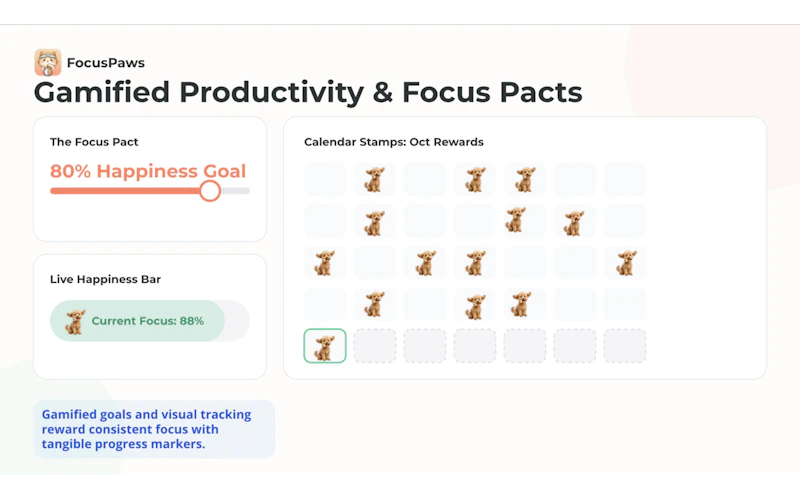 FocusPaws

Gamified Productivity & Focus Pacts

The Focus Pact

80% Happiness Goal

Live Happiness Bar

Current Focus: 88%

Calendar Stamps: Oct Rewards

Gamified goals and visual tracking reward consistent focus with tangible progress markers.